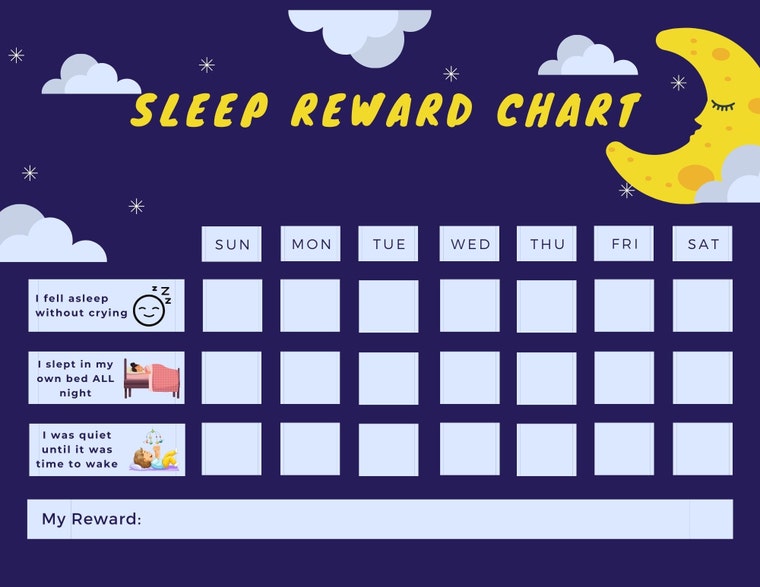 SLEEP REWARD CHART

| | SUN | MON | TUE | WED | THU | FRI | SAT |
|---|---|---|---|---|---|---|---|
| I fell asleep without crying | | | | | | | |
| I slept in my own bed ALL night | | | | | | | |
| I was quiet until it was time to wake | | | | | | | |

My Reward: